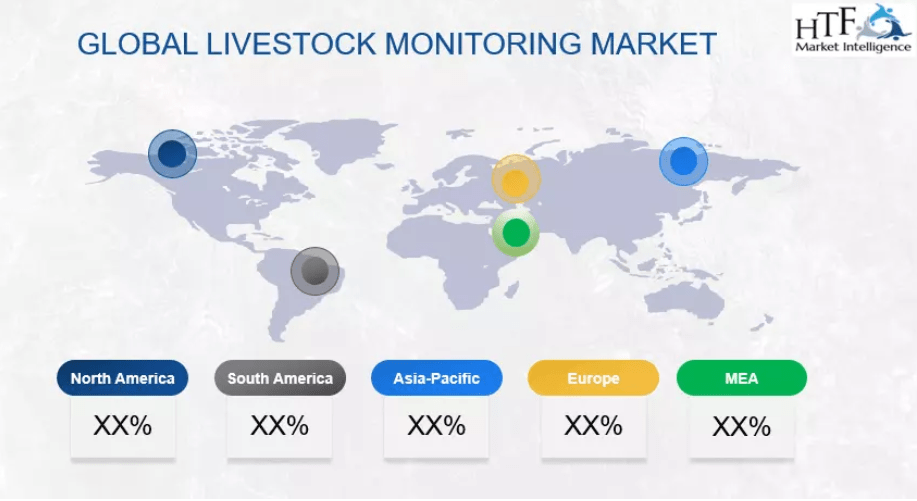 GLOBAL LIVESTOCK MONITORING MARKET

HTF Market Intelligence

North America
XX%

South America
XX%

Asia-Pacific
XX%

Europe
XX%

MEA
XX%